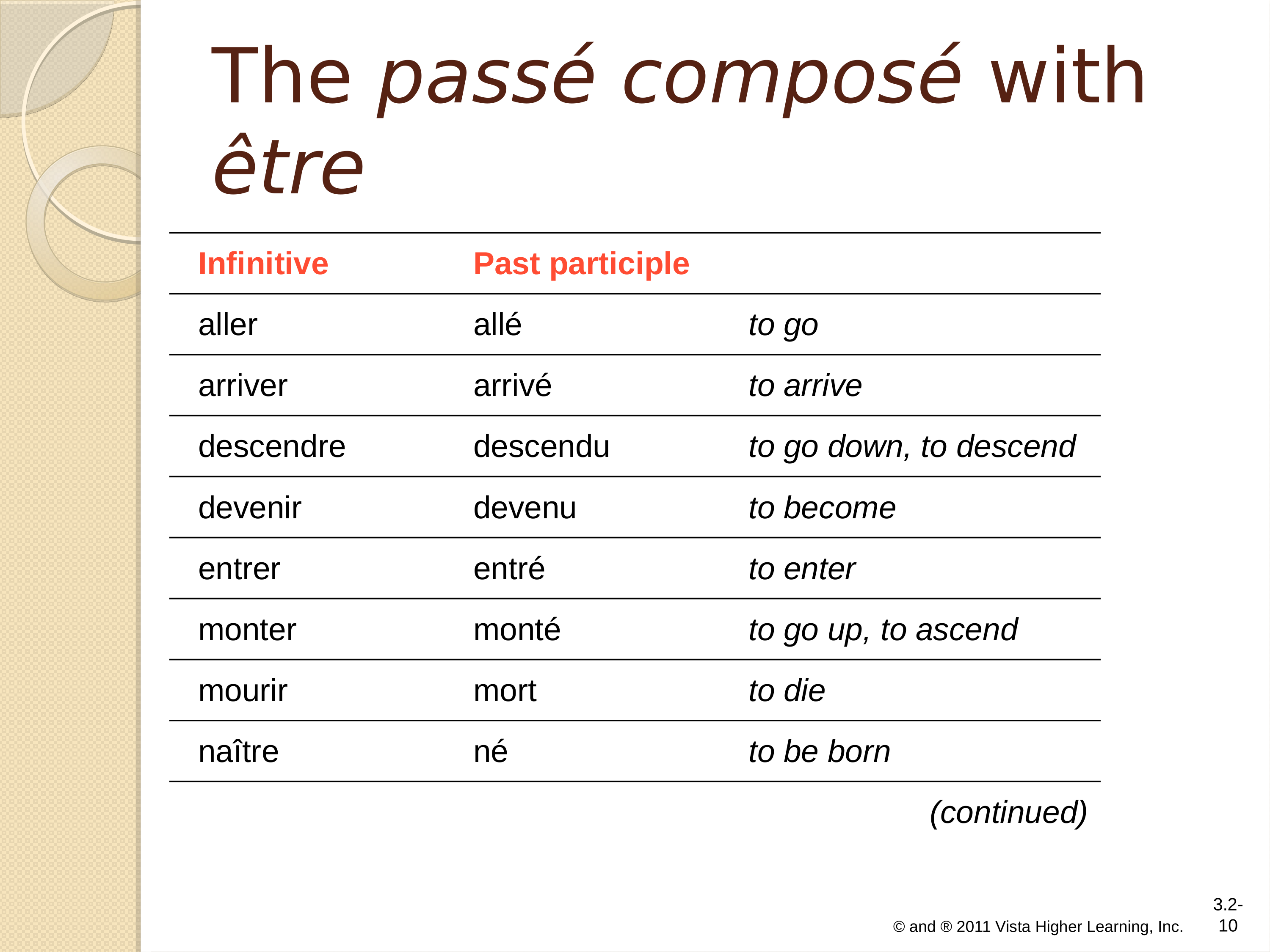 The passé composé with être

| Infinitive | Past participle | |
|---|---|---|
| aller | allé | to go |
| arriver | arrivé | to arrive |
| descendre | descendu | to go down, to descend |
| devenir | devenu | to become |
| entrer | entré | to enter |
| monter | monté | to go up, to ascend |
| mourir | mort | to die |
| naître | né | to be born |

(continued)

© and ® 2011 Vista Higher Learning, Inc.

3.2-10